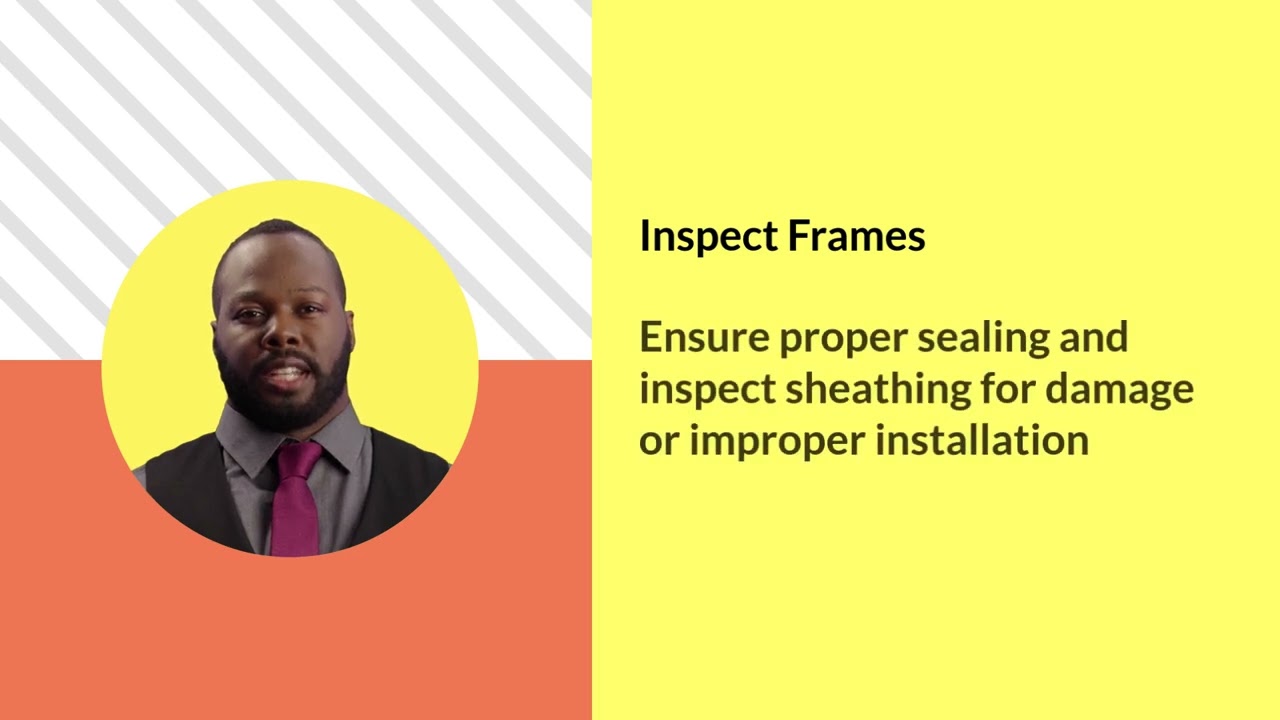 Inspect Frames

Ensure proper sealing and inspect sheathing for damage or improper installation